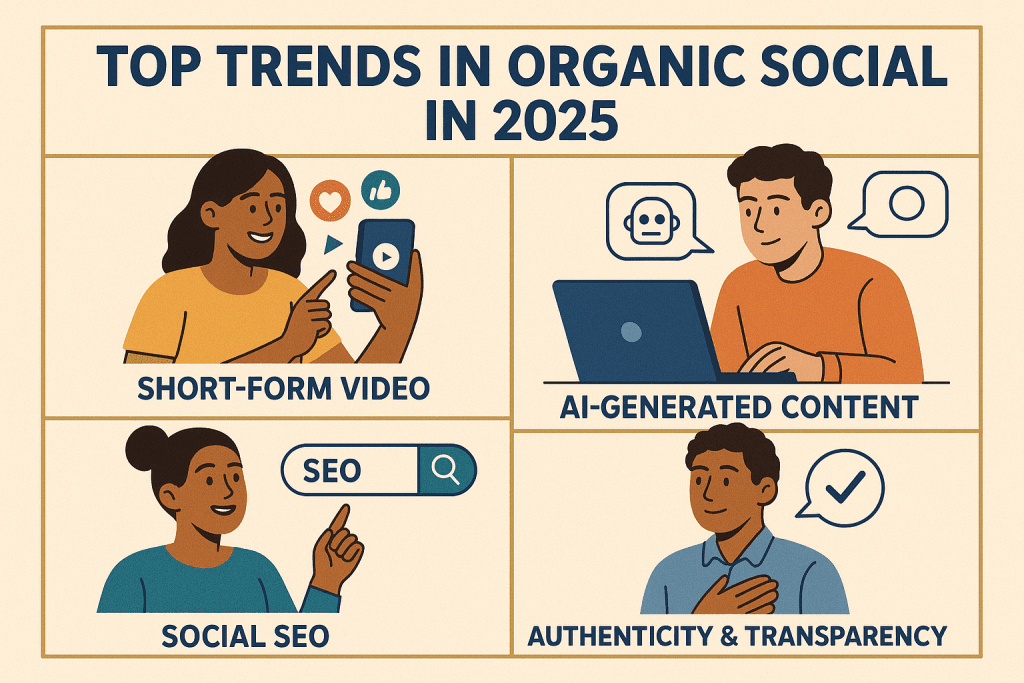 TOP TRENDS IN ORGANIC SOCIAL IN 2025

SHORT-FORM VIDEO

AI-GENERATED CONTENT

SEO

SOCIAL SEO

AUTHENTICITY & TRANSPARENCY